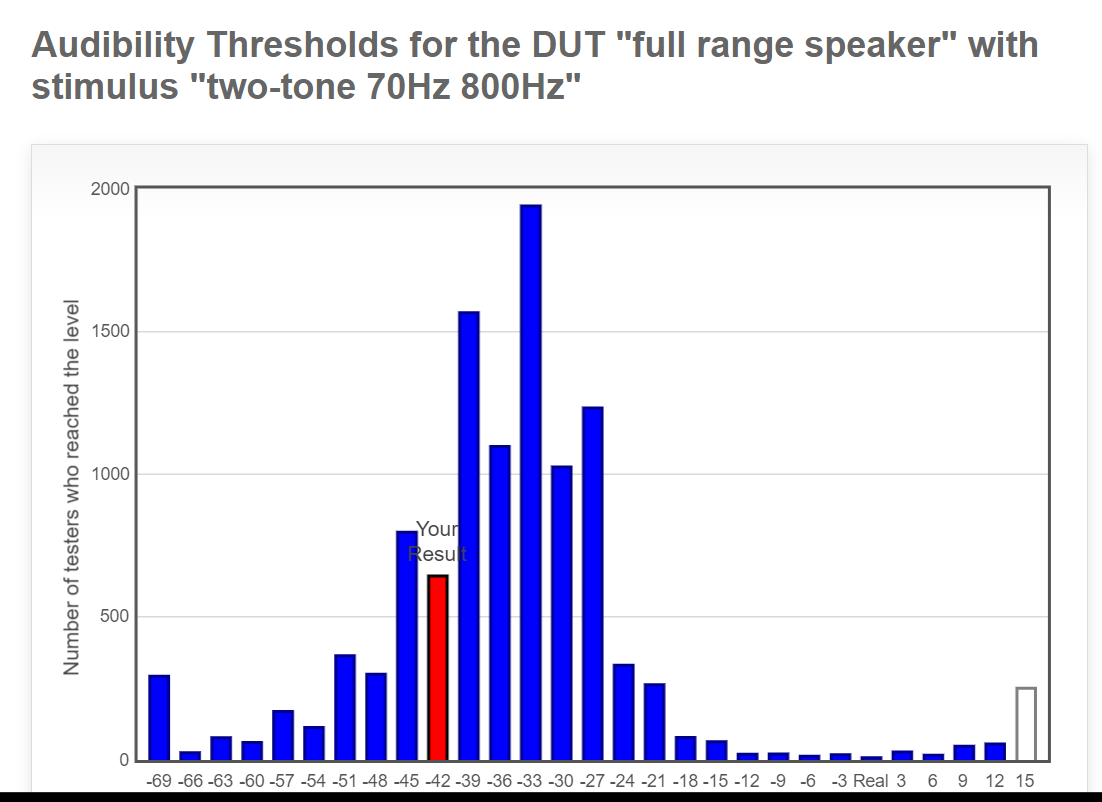 Audibility Thresholds for the DUT "full range speaker" with stimulus "two-tone 70Hz 800Hz"

Number of testers who reached the level

2000
1500
1000
500
0

Your Result

-69 -66 -63 -60 -57 -54 -51 -48 -45 -42 -39 -36 -33 -30 -27 -24 -21 -18 -15 -12 -9 -6 -3 Real 3 6 9 12 15